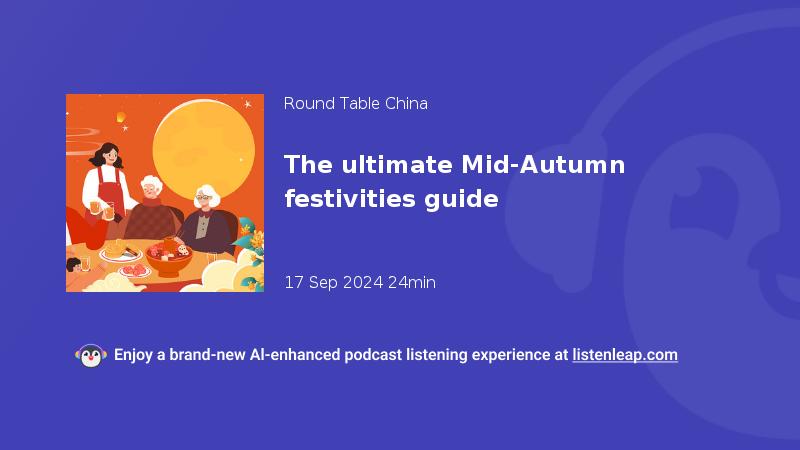 Round Table China

The ultimate Mid-Autumn festivities guide

17 Sep 2024 24min

Enjoy a brand-new AI-enhanced podcast listening experience at listenleap.com